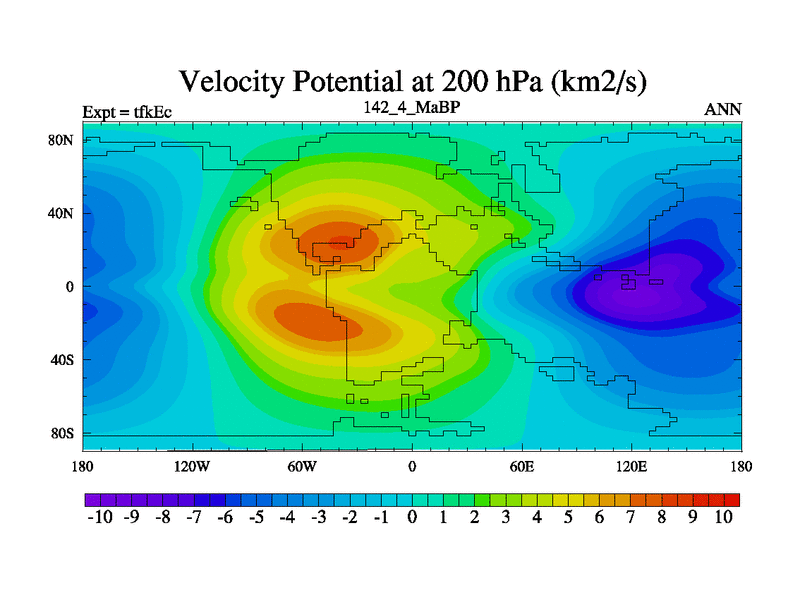 Velocity Potential at 200 hPa (km2/s)

Expt = tfkEc
142_4_MaBP
ANN

80N
40N
0
40S
80S

180
120W
60W
0
60E
120E
180

-10 -9 -8 -7 -6 -5 -4 -3 -2 -1 0 1 2 3 4 5 6 7 8 9 10